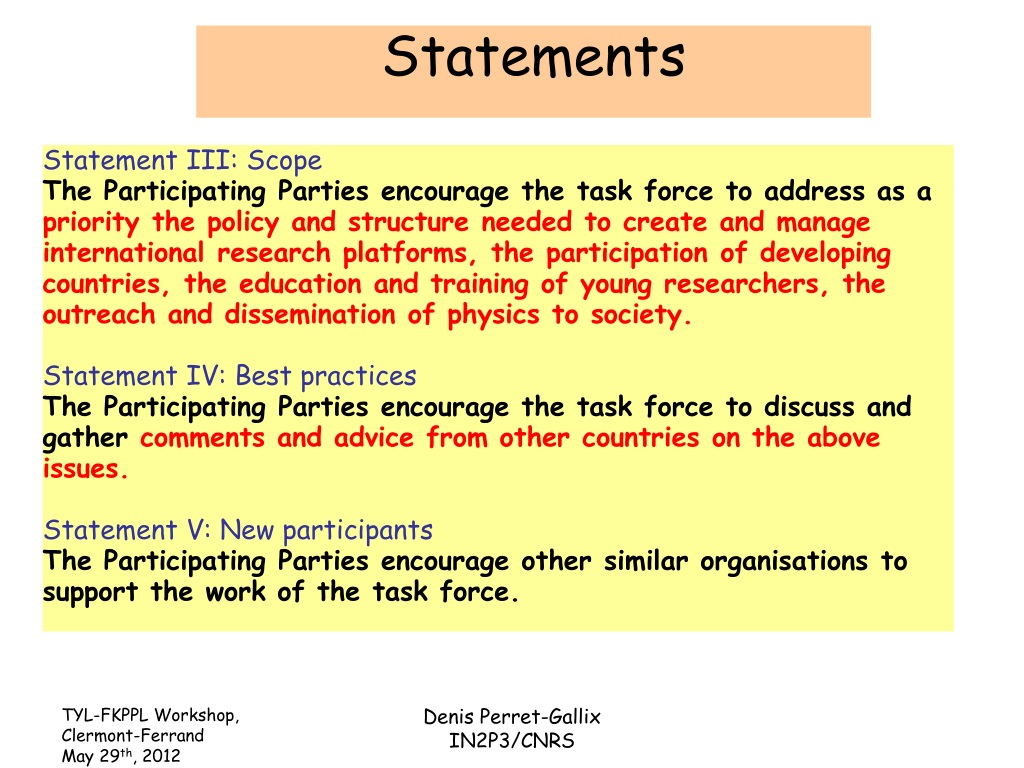 Statements

Statement III: Scope
The Participating Parties encourage the task force to address as a priority the policy and structure needed to create and manage international research platforms, the participation of developing countries, the education and training of young researchers, the outreach and dissemination of physics to society.

Statement IV: Best practices
The Participating Parties encourage the task force to discuss and gather comments and advice from other countries on the above issues.

Statement V: New participants
The Participating Parties encourage other similar organisations to support the work of the task force.

TYL-FKPPL Workshop, Clermont-Ferrand May 29$^{th}$, 2012

Denis Perret-Gallix IN2P3/CNRS